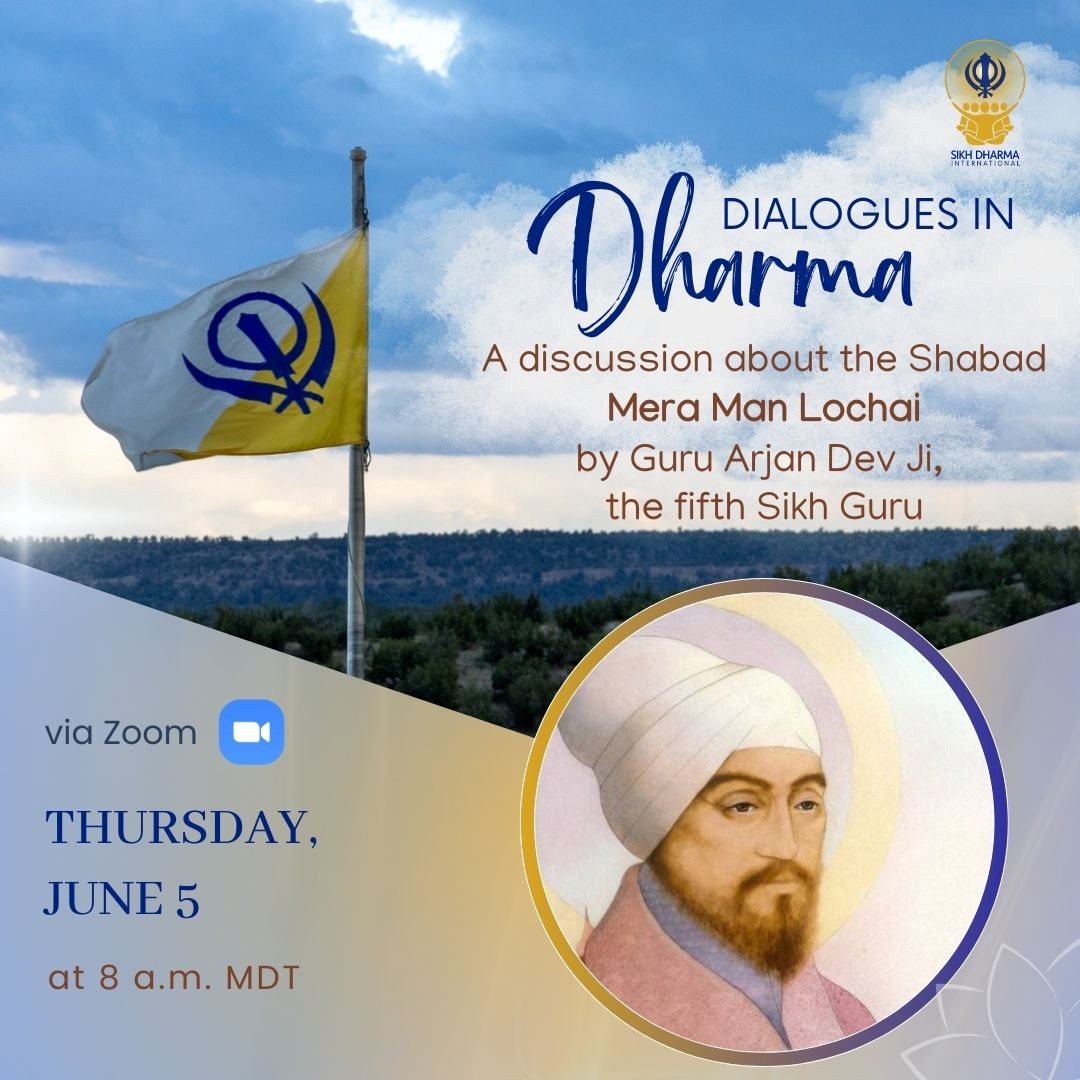 SIKH DHARMA INTERNATIONAL

DIALOGUES IN Dharma

A discussion about the Shabad Mera Man Lochai by Guru Arjan Dev Ji, the fifth Sikh Guru

via Zoom

THURSDAY, JUNE 5

at 8 a.m. MDT